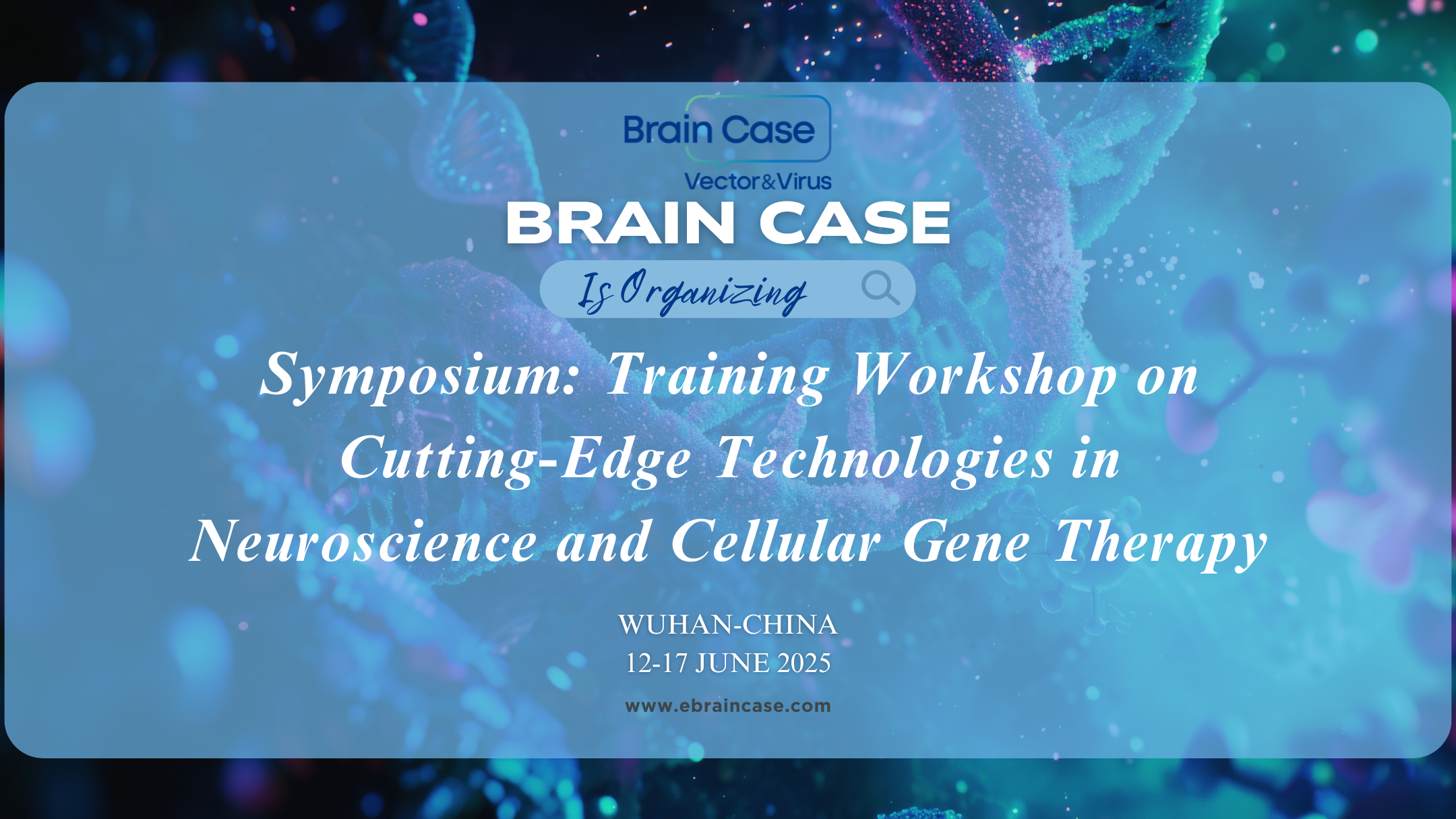 Brain Case
Vector&Virus
BRAIN CASE
Is Organizing

Symposium: Training Workshop on Cutting-Edge Technologies in Neuroscience and Cellular Gene Therapy

WUHAN-CHINA
12-17 JUNE 2025

www.ebraincase.com